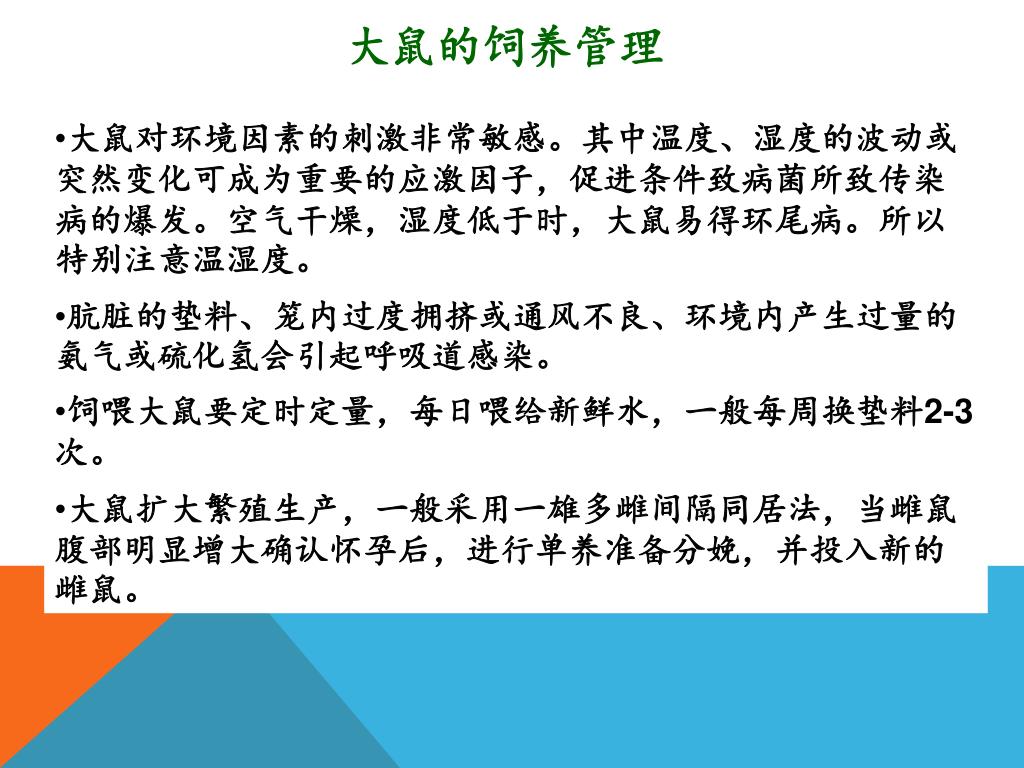 大鼠的饲养管理

•大鼠对环境因素的刺激非常敏感。其中温度、湿度的波动或突然变化可成为重要的应激因子，促进条件致病菌所致传染病的爆发。空气干燥，湿度低于时，大鼠易得环尾病。所以特别注意温湿度。

•肮脏的垫料、笼内过度拥挤或通风不良、环境内产生过量的氨气或硫化氢会引起呼吸道感染。

•饲喂大鼠要定时定量，每日喂给新鲜水，一般每周换垫料2-3次。

•大鼠扩大繁殖生产，一般采用一雄多雌间隔同居法，当雌鼠腹部明显增大确认怀孕后，进行单养准备分娩，并投入新的雌鼠。